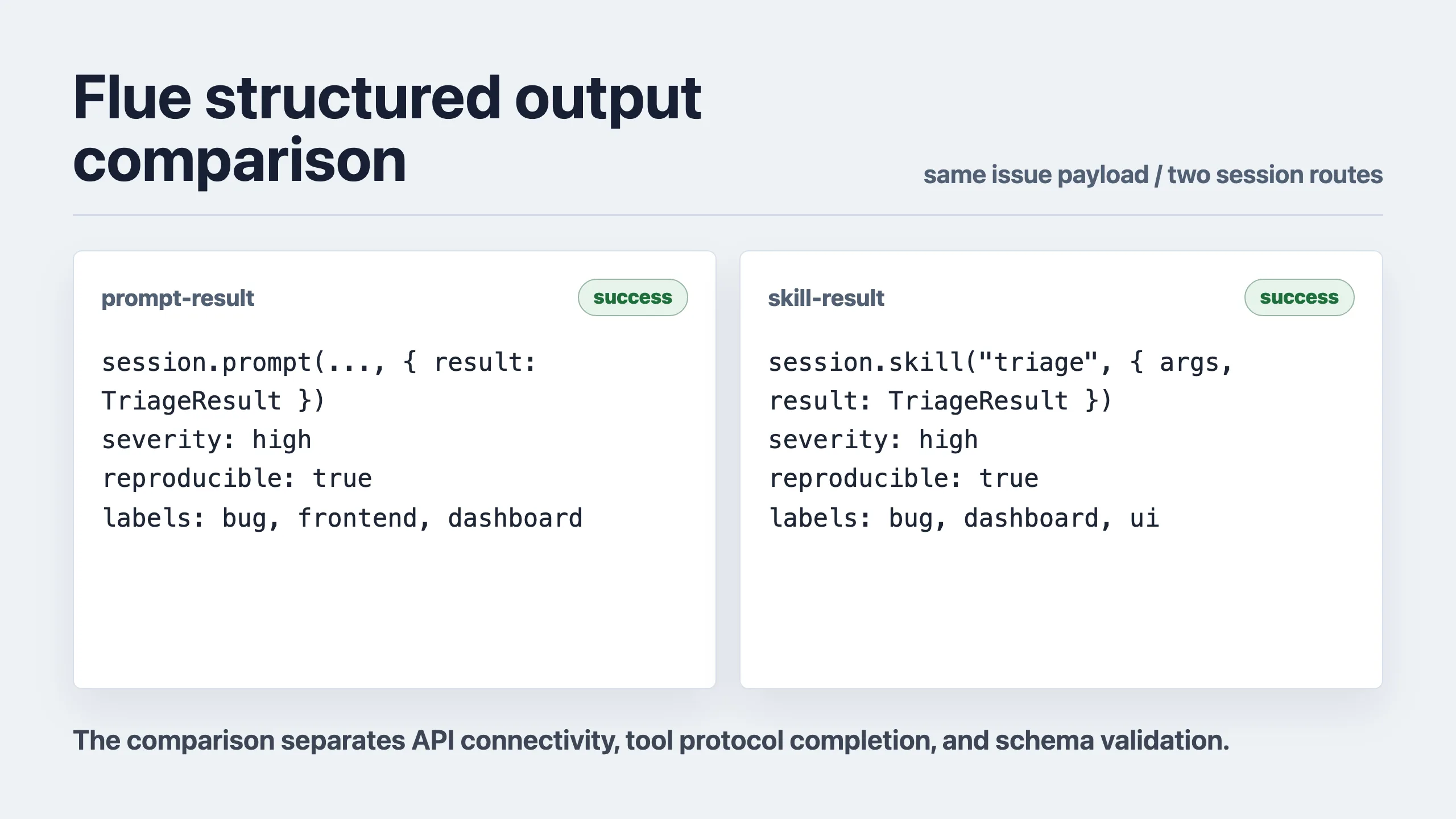 Flue structured output comparison

same issue payload / two session routes

prompt-result

success

session.prompt(..., { result: TriageResult })
severity: high
reproducible: true
labels: bug, frontend, dashboard

skill-result

success

session.skill("triage", { args, result: TriageResult })
severity: high
reproducible: true
labels: bug, dashboard, ui

The comparison separates API connectivity, tool protocol completion, and schema validation.